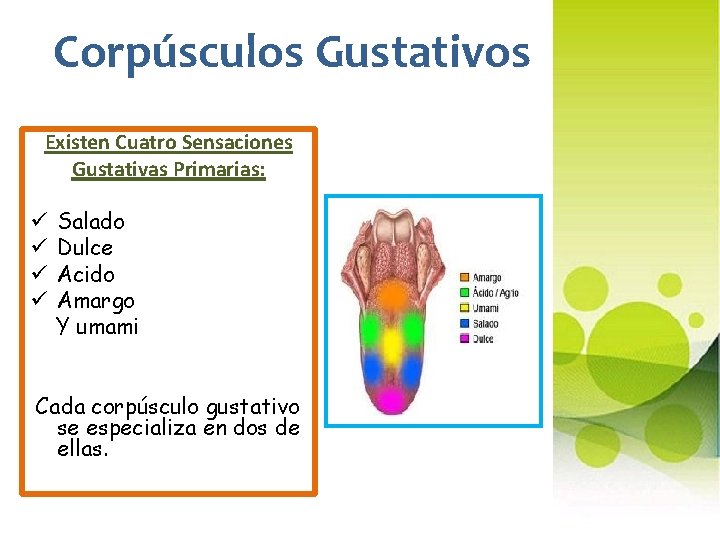 Corpúsculos Gustativos

Existen Cuatro Sensaciones Gustativas Primarias:

✓ Salado
✓ Dulce
✓ Acido
✓ Amargo
Y umami

Cada corpúsculo gustativo se especializa en dos de ellas.

Amargo
Ácido / Agrio
Umami
Salado
Dulce